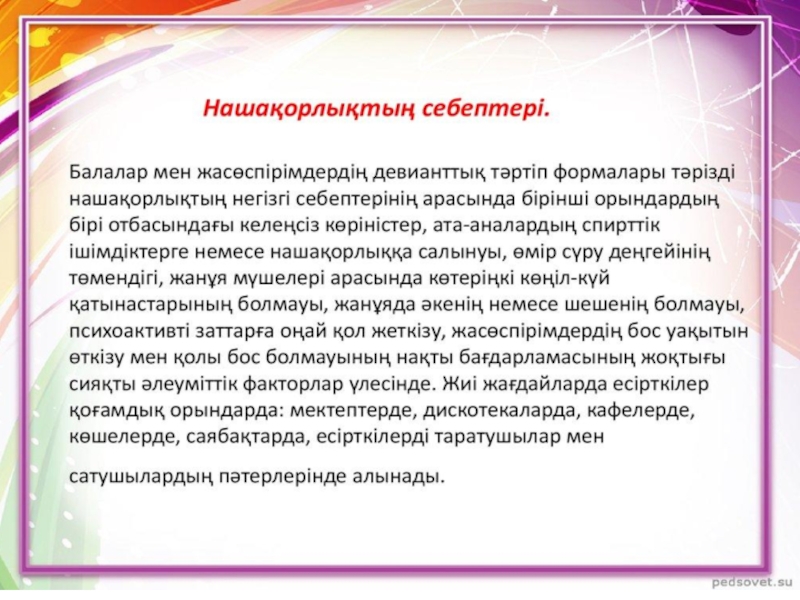 Нашақорлықтың себептері.

Балалар мен жасөспірімдердің девианттық тәртіп формалары тәрізді нашақорлықтың негізгі себептерінің арасында бірінші орындардың бірі отбасындағы келеңсіз көріністер, ата-аналардың спирттік ішімдіктерге немесе нашақорлыққа салынуы, өмір сүру деңгейінің төмендігі, жанұя мүшелері арасында көтеріңкі көңіл-күй қатынастарының болмауы, жанұяда әкенің немесе шешенің болмауы, психоактивті заттарға оңай қол жеткізу, жасөспірімдердің бос уақытын өткізу мен қолы бос болмауының нақты бағдарламасының жоқтығы сияқты әлеуміттік факторлар үлесінде. Жиі жағдайларда есірткілер қоғамдық орындарда: мектептерде, дискотекаларда, кафелерде, көшелерде, саябақтарда, есірткілерді таратушылар мен

сатушылардың пәтерлерінде алынады.

pedsovet.su